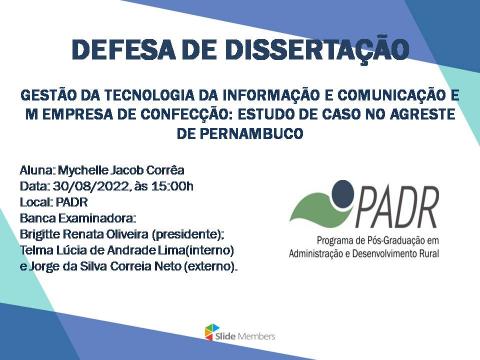 DEFESA DE DISSERTAÇÃO

GESTÃO DA TECNOLOGIA DA INFORMAÇÃO E COMUNICAÇÃO E M EMPRESA DE CONFECÇÃO: ESTUDO DE CASO NO AGRESTE DE PERNAMBUCO

Aluna: Mychelle Jacob Corrêa
Data: 30/08/2022, às 15:00h
Local: PADR
Banca Examinadora:
Brigitte Renata Oliveira (presidente);
Telma Lúcia de Andrade Lima(interno)
e Jorge da Silva Correia Neto (externo).

PADR
Programa de Pós-Graduação em Administração e Desenvolvimento Rural

Slide Members